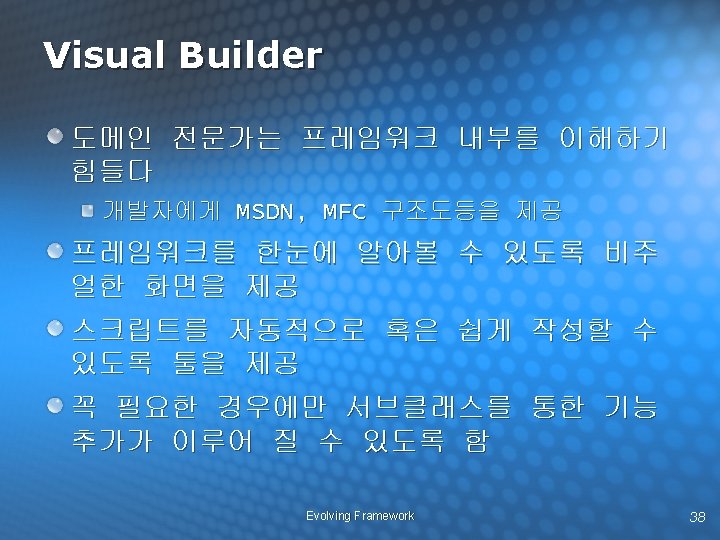 Visual Builder

도메인 전문가는 프레임워크 내부를 이해하기 힘들다

개발자에게 MSDN, MFC 구조도등을 제공

프레임워크를 한눈에 알아볼 수 있도록 비주얼한 화면을 제공

스크립트를 자동적으로 혹은 쉽게 작성할 수 있도록 툴을 제공

꼭 필요한 경우에만 서브클래스를 통한 기능 추가가 이루어 질 수 있도록 함

Evolving Framework

38